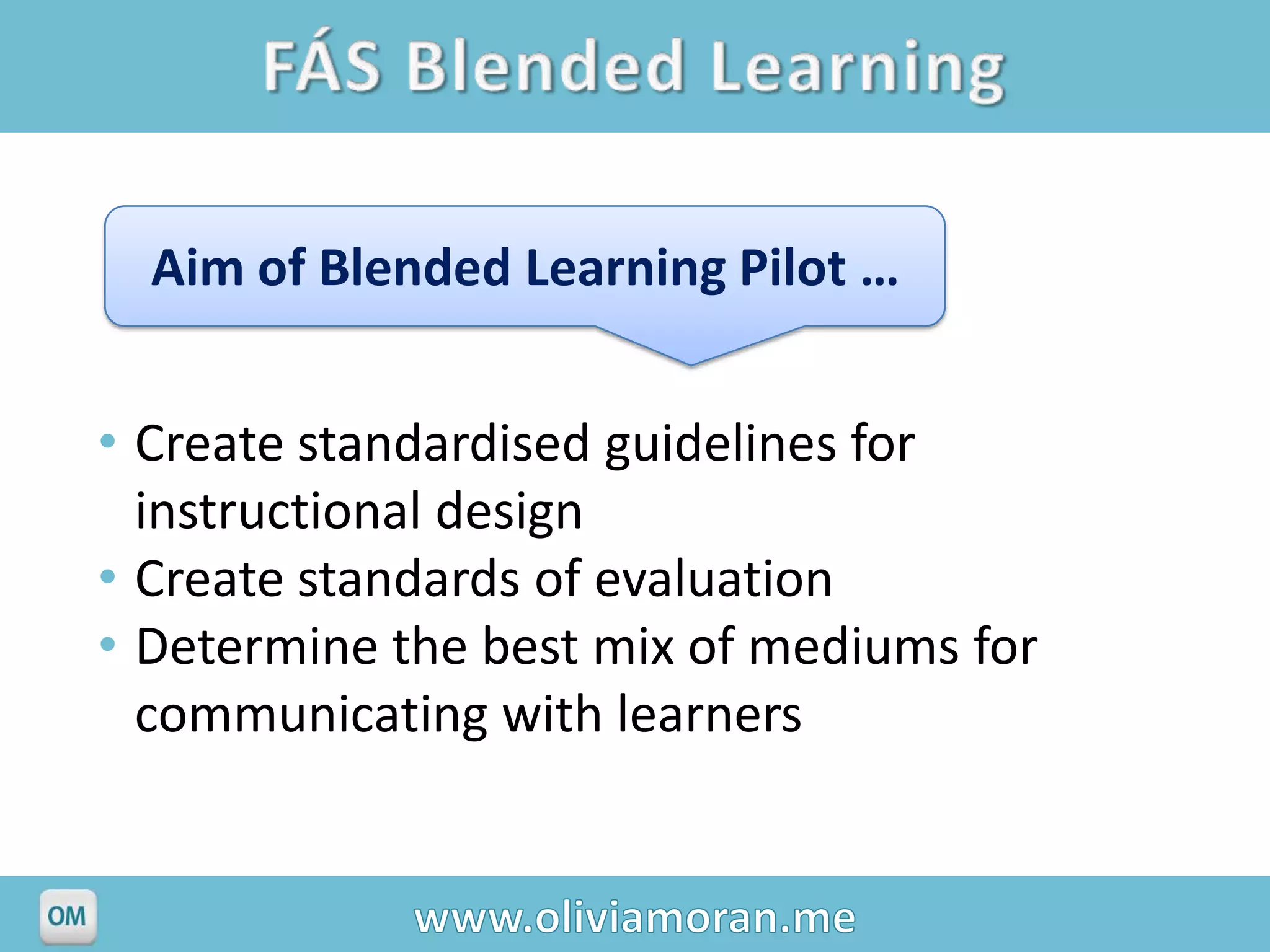 FÁS Blended Learning

Aim of Blended Learning Pilot …

• Create standardised guidelines for instructional design
• Create standards of evaluation
• Determine the best mix of mediums for communicating with learners

OM

www.oliviamoran.me